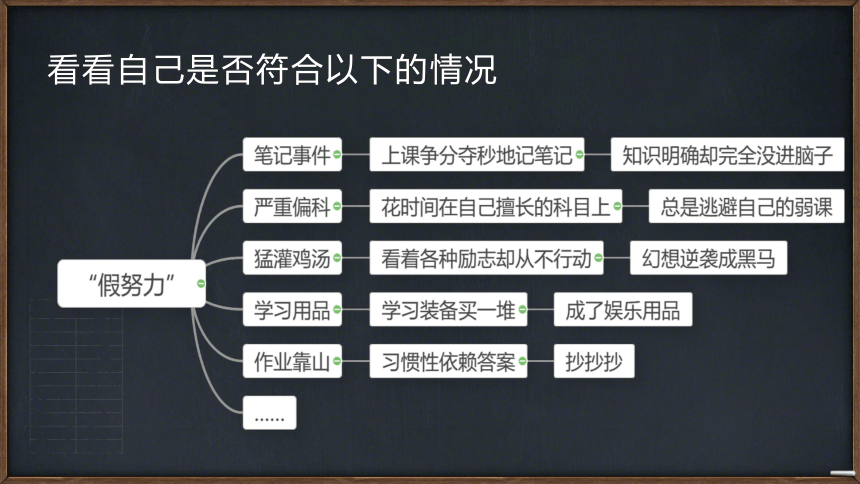 看看自己是否符合以下的情况

“假努力”

笔记事件
上课争分夺秒地记笔记
知识明确却完全没进脑子

严重偏科
花时间在自己擅长的科目上
总是逃避自己的弱课

猛灌鸡汤
看着各种励志却从不行动
幻想逆袭成黑马

学习用品
学习装备买一堆
成了娱乐用品

作业靠山
习惯性依赖答案
抄抄抄

……